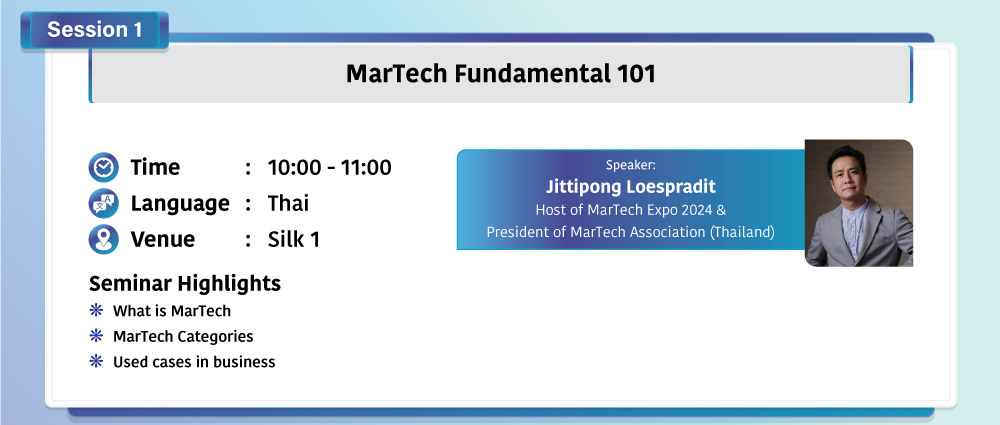 Session 1

MarTech Fundamental 101

Time : 10:00 - 11:00
Language : Thai
Venue : Silk 1

Speaker:
Jittipong Loespradit
Host of MarTech Expo 2024 &
President of MarTech Association (Thailand)

Seminar Highlights
❋ What is MarTech
❋ MarTech Categories
❋ Used cases in business